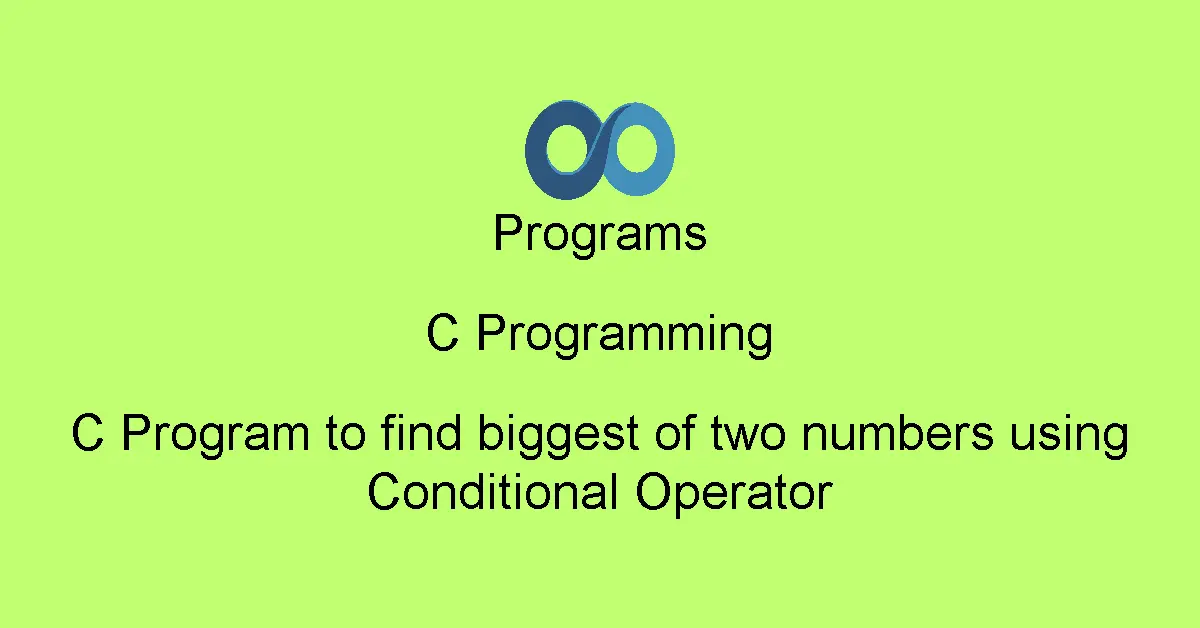 Programs

C Programming

C Program to find biggest of two numbers using Conditional Operator